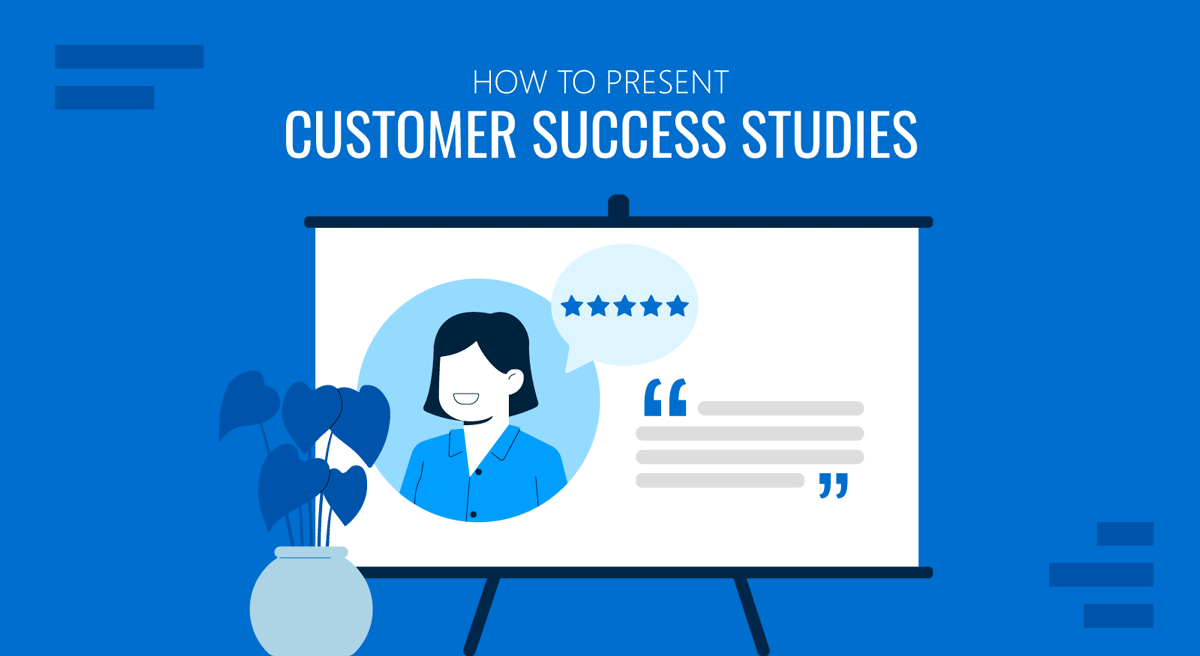 HOW TO PRESENT
CUSTOMER SUCCESS STUDIES